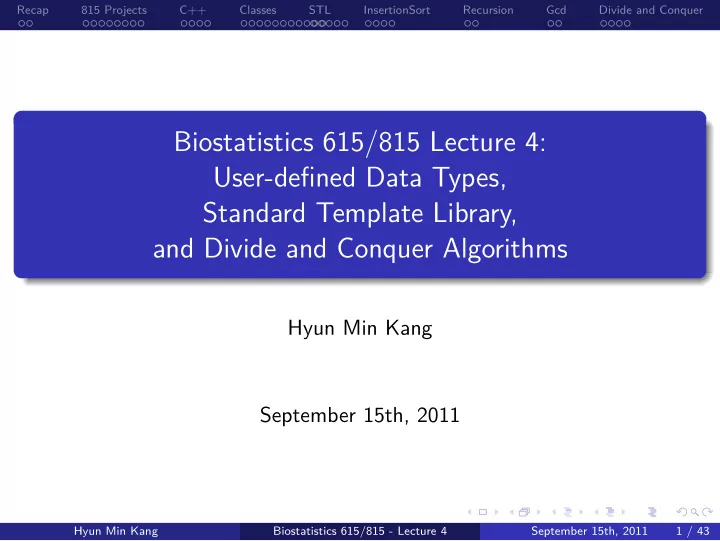 Recap 815 Projects C++ Classes STL InsertionSort Recursion Gcd Divide and Conquer

Biostatistics 615/815 Lecture 4:
User-defined Data Types,
Standard Template Library,
and Divide and Conquer Algorithms

Hyun Min Kang

September 15th, 2011

Hyun Min Kang Biostatistics 615/815 - Lecture 4 September 15th, 2011 1 / 43